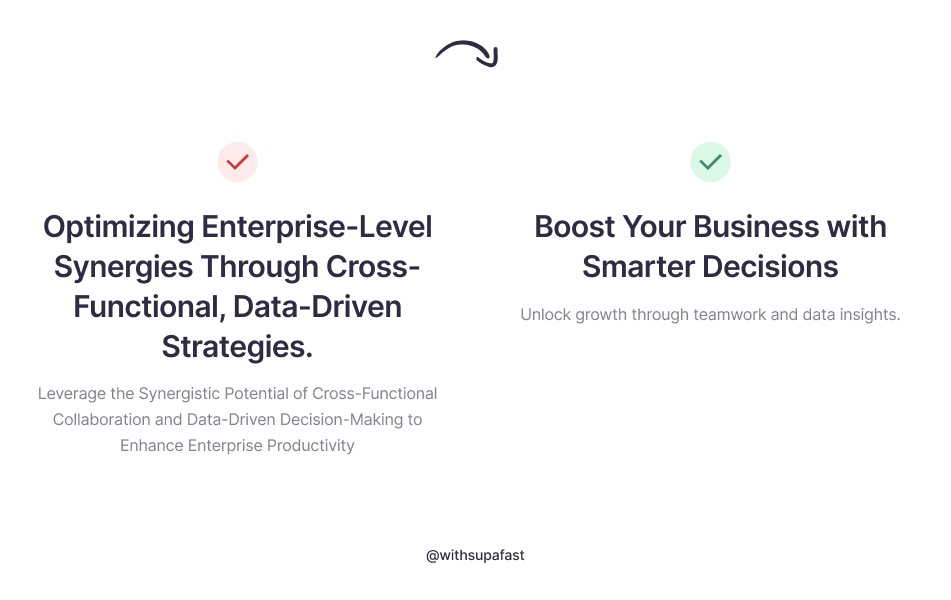 Optimizing Enterprise-Level Synergies Through Cross-Functional, Data-Driven Strategies.

Leverage the Synergistic Potential of Cross-Functional Collaboration and Data-Driven Decision-Making to Enhance Enterprise Productivity

Boost Your Business with Smarter Decisions

Unlock growth through teamwork and data insights.

@withsupafast